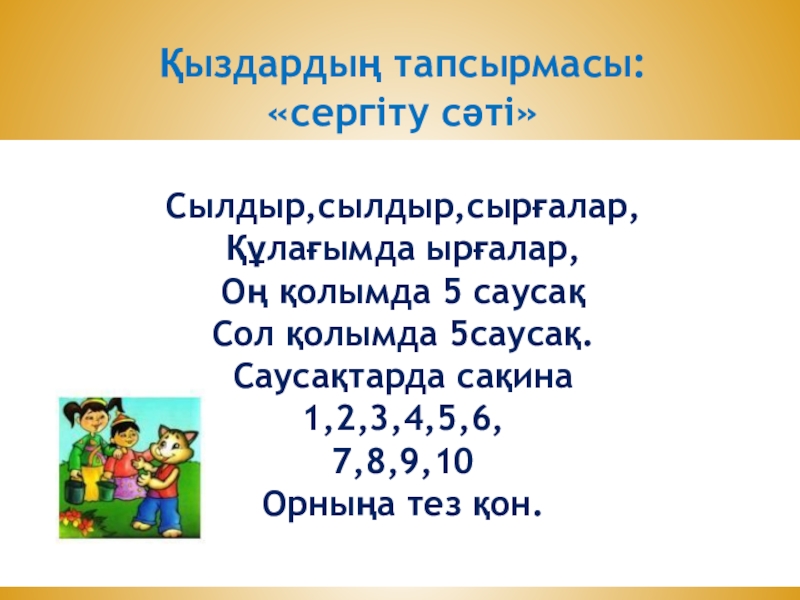 Қыздардың тапсырмасы:
«сергіту сәті»

Сылдыр,сылдыр,сырғалар,
Құлағымда ырғалар,
Оң қолымда 5 саусақ
Сол қолымда 5саусақ.
Саусақтарда сақина
1,2,3,4,5,6,
7,8,9,10
Орныңа тез қон.